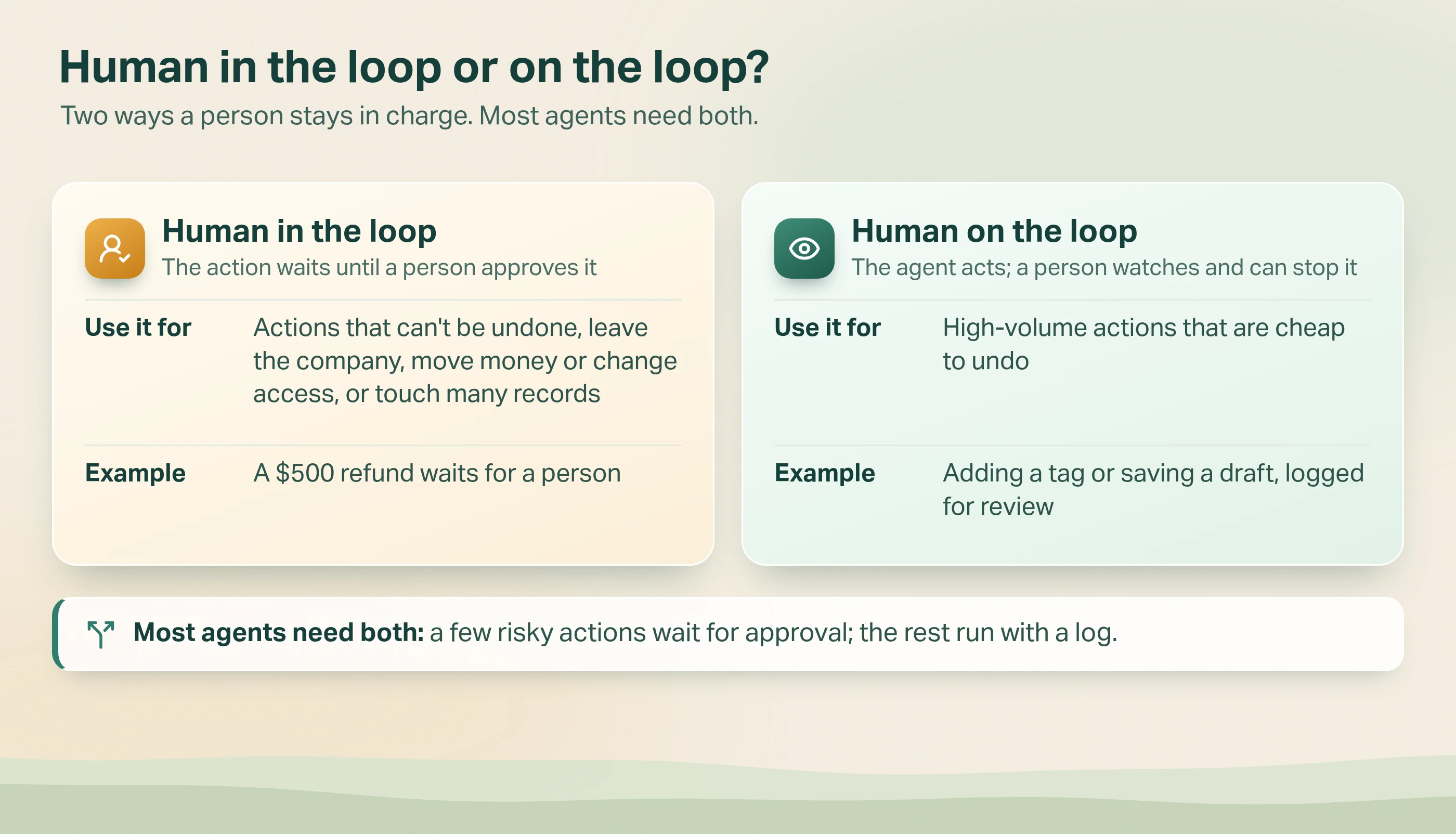 Human in the loop or on the loop?

Two ways a person stays in charge. Most agents need both.

Human in the loop

The action waits until a person approves it

Use it for

Actions that can't be undone, leave the company, move money or change access, or touch many records

Example

A $500 refund waits for a person

Human on the loop

The agent acts; a person watches and can stop it

Use it for

High-volume actions that are cheap to undo

Example

Adding a tag or saving a draft, logged for review

Most agents need both: a few risky actions wait for approval; the rest run with a log.